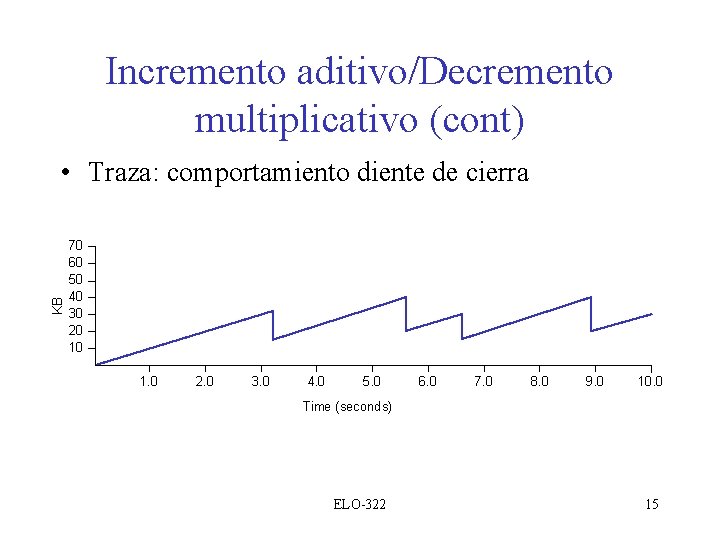 Incremento aditivo/Decremento multiplicativo (cont)

• Traza: comportamiento diente de cierra

70
60
50
40
30
20
10
KB

1.0 2.0 3.0 4.0 5.0 6.0 7.0 8.0 9.0 10.0
Time (seconds)

ELO-322

15